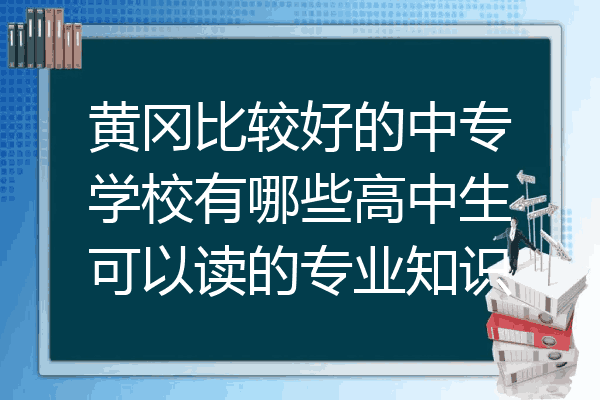 黄冈比较好的中专学校有哪些高中生可以读的专业知识